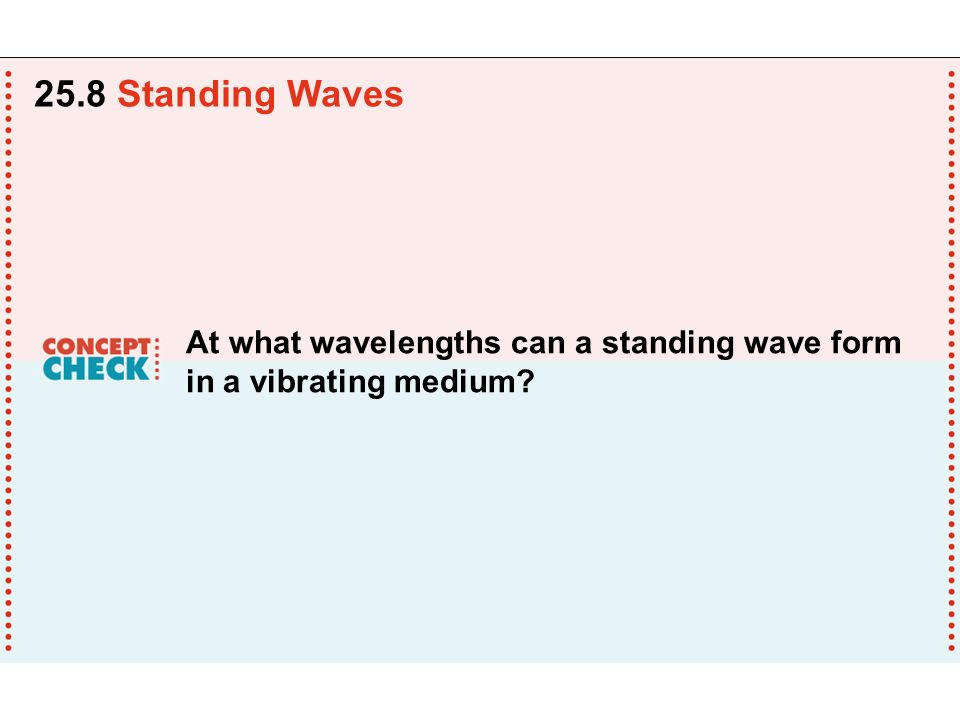 25.8 Standing Waves

CONCEPT CHECK

At what wavelengths can a standing wave form in a vibrating medium?